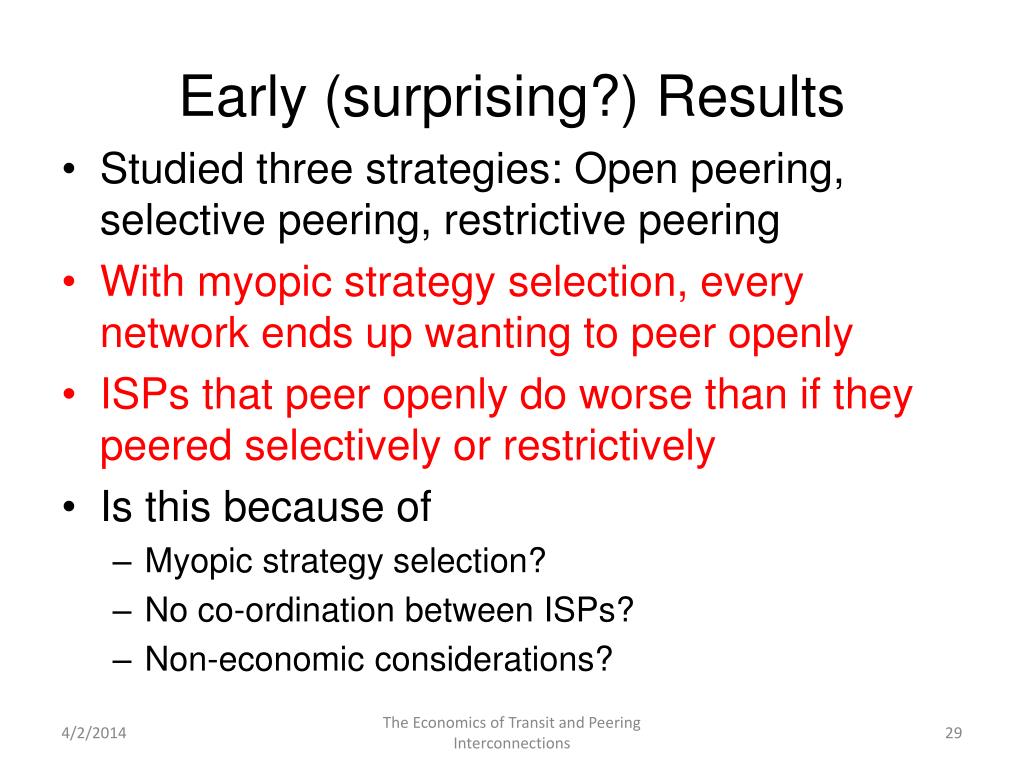 Early (surprising?) Results

• Studied three strategies: Open peering, selective peering, restrictive peering
• With myopic strategy selection, every network ends up wanting to peer openly
• ISPs that peer openly do worse than if they peered selectively or restrictively
• Is this because of
– Myopic strategy selection?
– No co-ordination between ISPs?
– Non-economic considerations?

4/2/2014

The Economics of Transit and Peering Interconnections

29